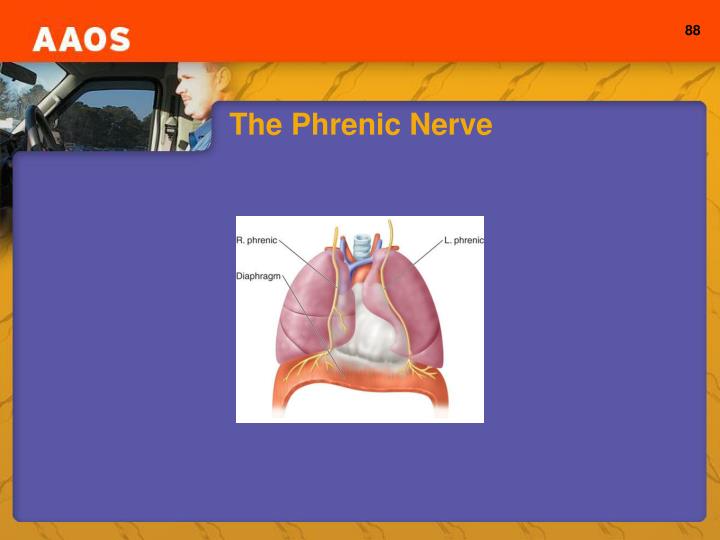 AAOS

88

The Phrenic Nerve

R. phrenic

L. phrenic

Diaphragm